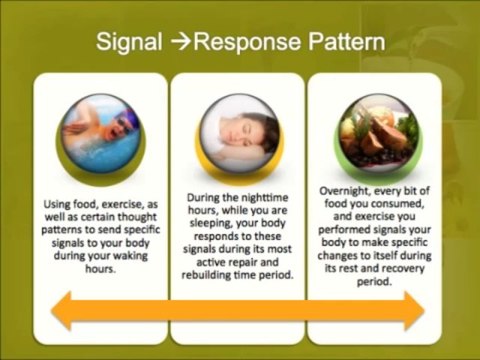 Signal →Response Pattern

Using food, exercise, as well as certain thought patterns to send specific signals to your body during your waking hours.

During the nighttime hours, while you are sleeping, your body responds to these signals during its most active repair and rebuilding time period.

Overnight, every bit of food you consumed, and exercise you performed signals your body to make specific changes to itself during its rest and recovery period.